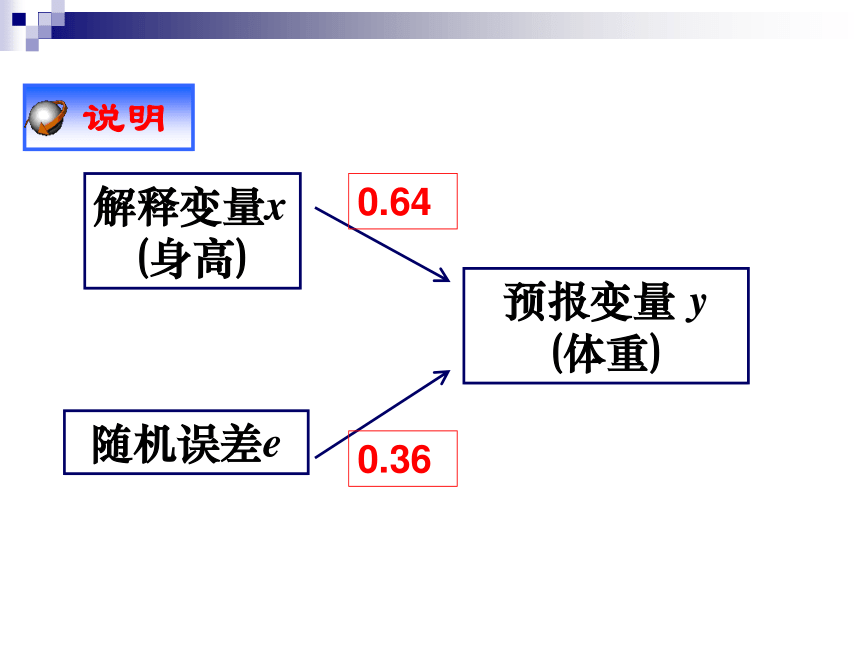 说明

解释变量$x$
(身高)

0.64

预报变量 $y$
(体重)

随机误差$e$

0.36